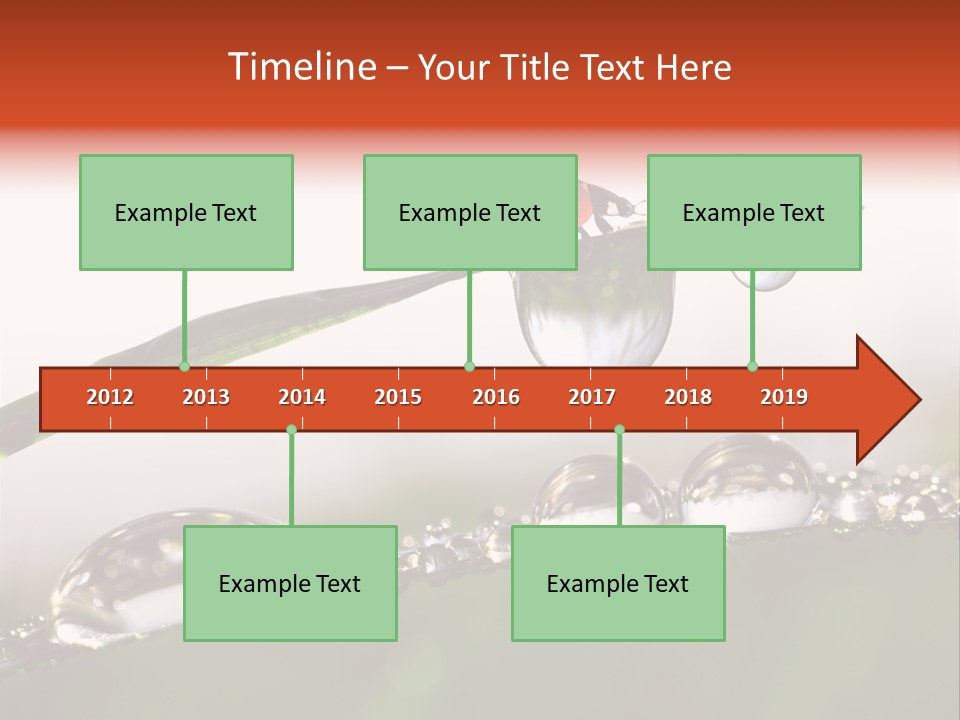 Timeline – Your Title Text Here

Example Text

Example Text

Example Text

2012 2013 2014 2015 2016 2017 2018 2019

Example Text

Example Text